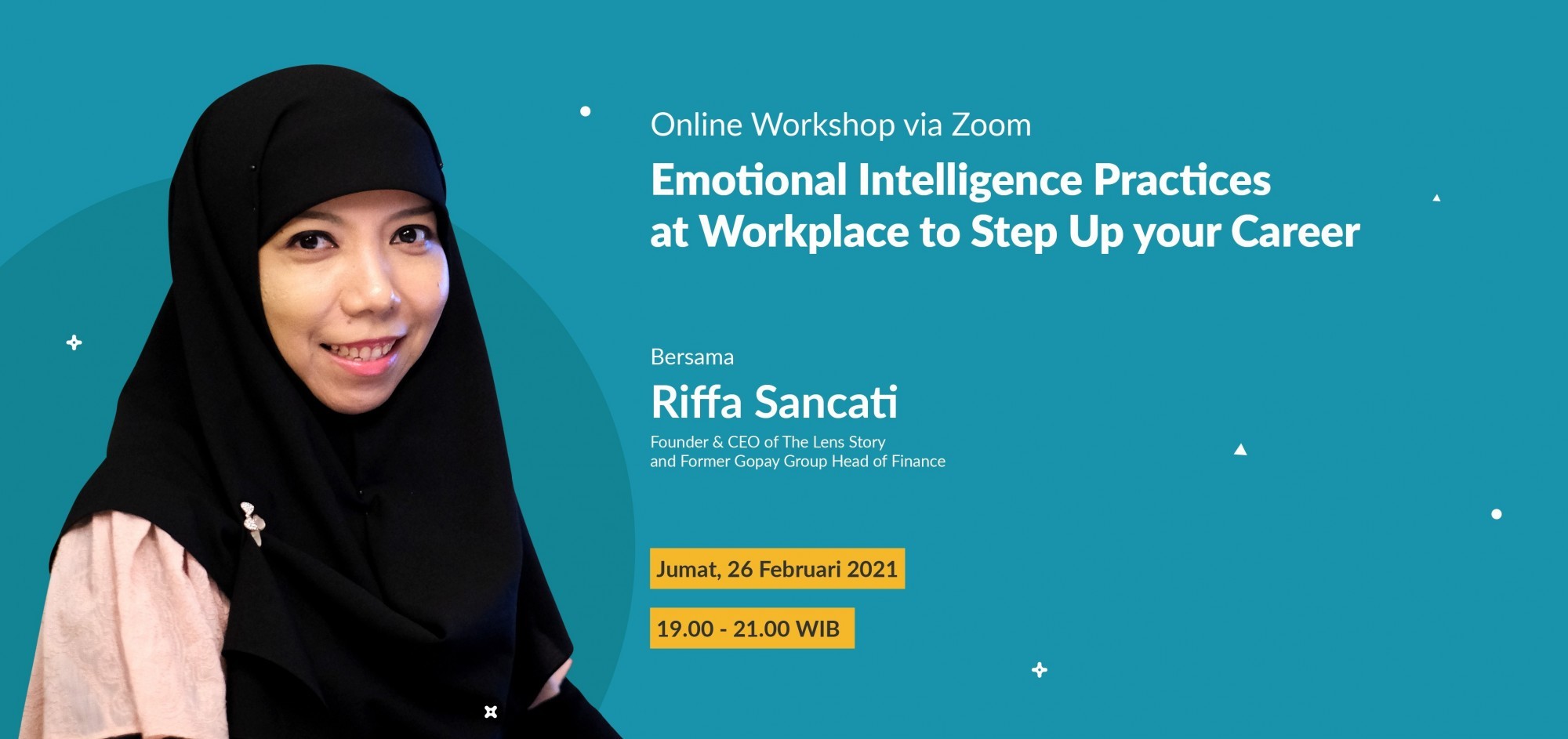 Online Workshop via Zoom

Emotional Intelligence Practices at Workplace to Step Up your Career

Bersama

Riffa Sancati

Founder & CEO of The Lens Story and Former Gopay Group Head of Finance

Jumat, 26 Februari 2021

19.00 - 21.00 WIB